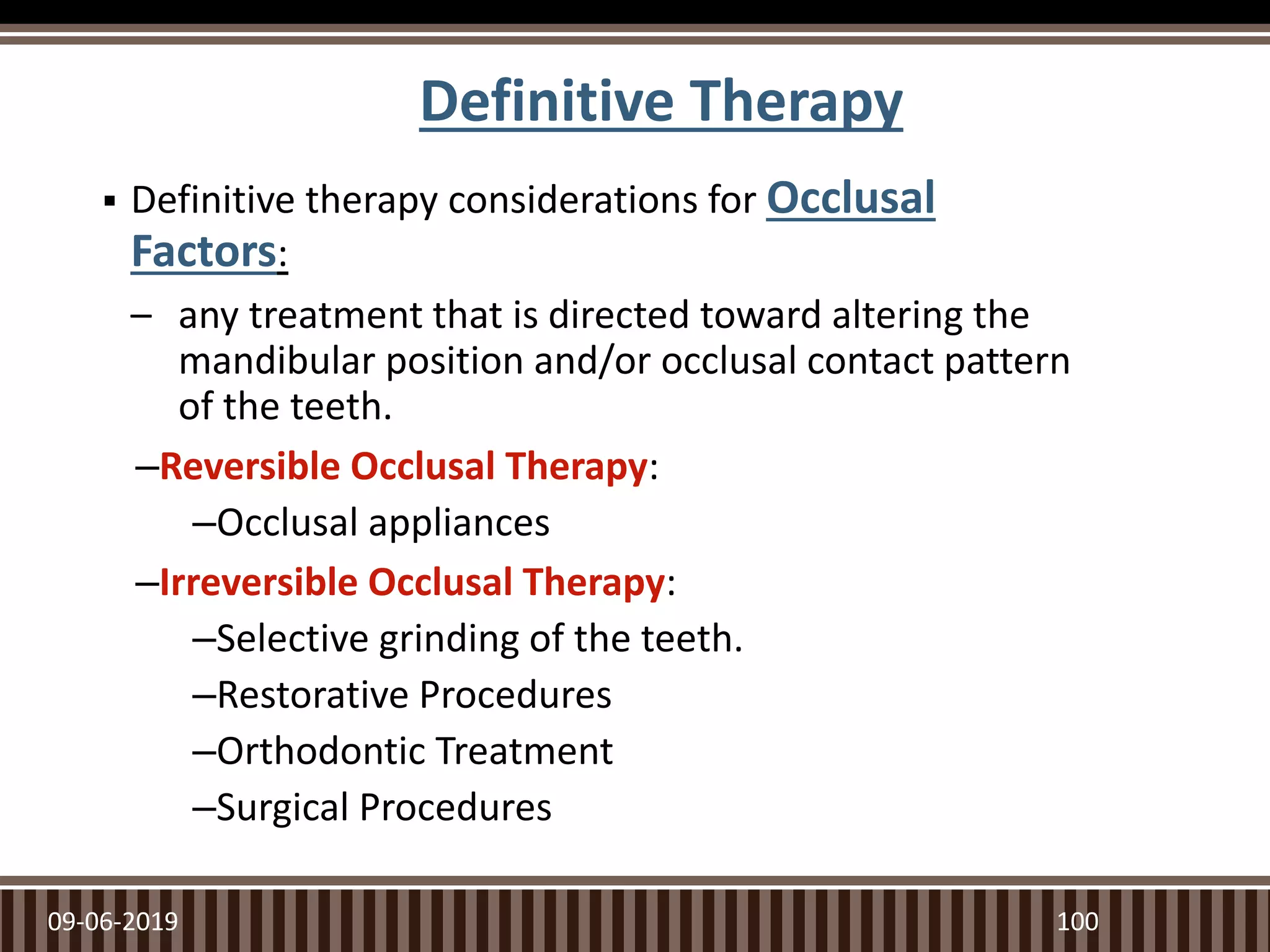 Definitive Therapy

▪ Definitive therapy considerations for Occlusal Factors:

– any treatment that is directed toward altering the mandibular position and/or occlusal contact pattern of the teeth.

–Reversible Occlusal Therapy:

–Occlusal appliances

–Irreversible Occlusal Therapy:

–Selective grinding of the teeth.

–Restorative Procedures

–Orthodontic Treatment

–Surgical Procedures

09-06-2019

100